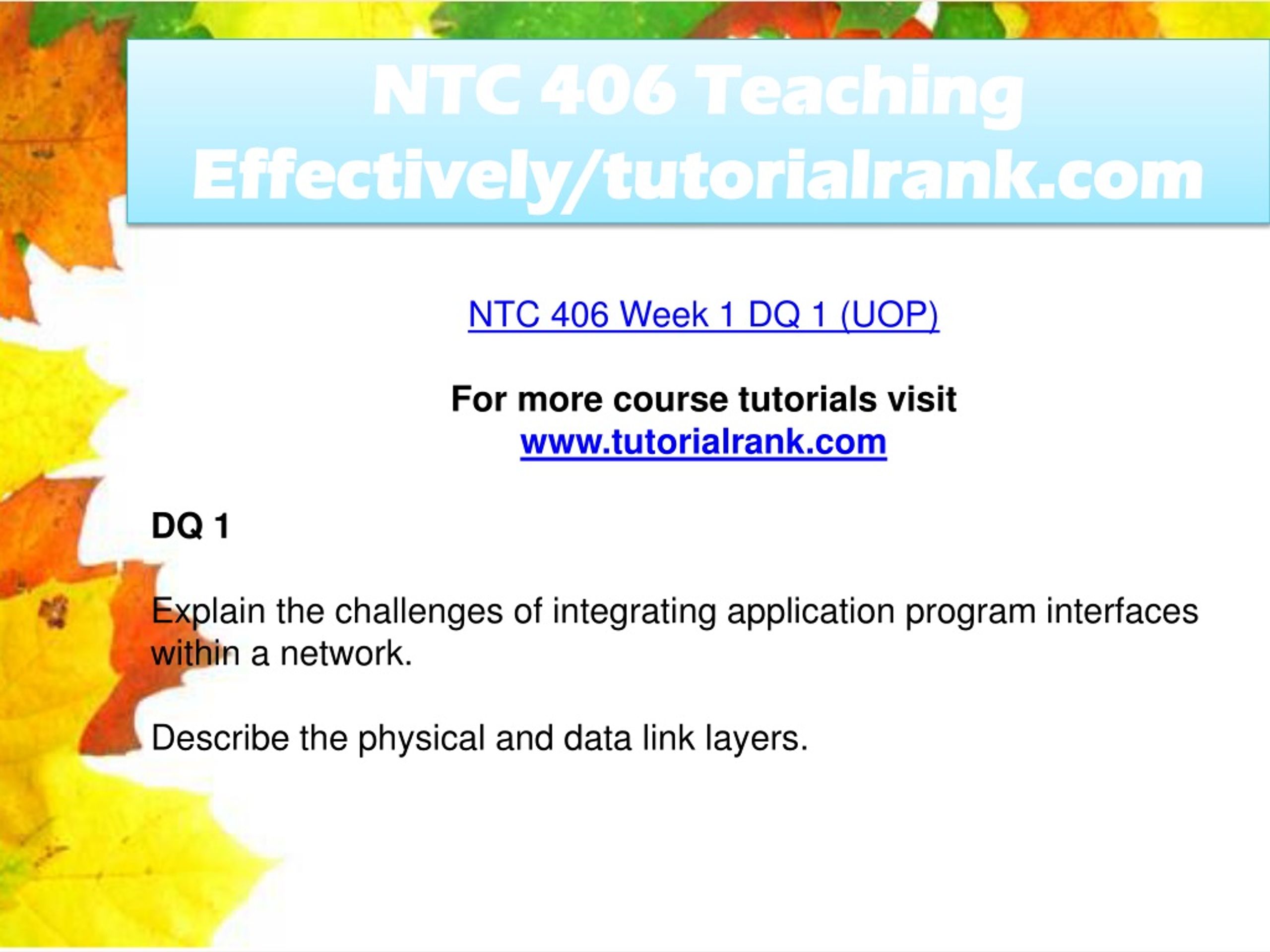 NTC 406 Teaching Effectively/tutorialrank.com

NTC 406 Week 1 DQ 1 (UOP)

For more course tutorials visit
www.tutorialrank.com

DQ 1

Explain the challenges of integrating application program interfaces within a network.

Describe the physical and data link layers.